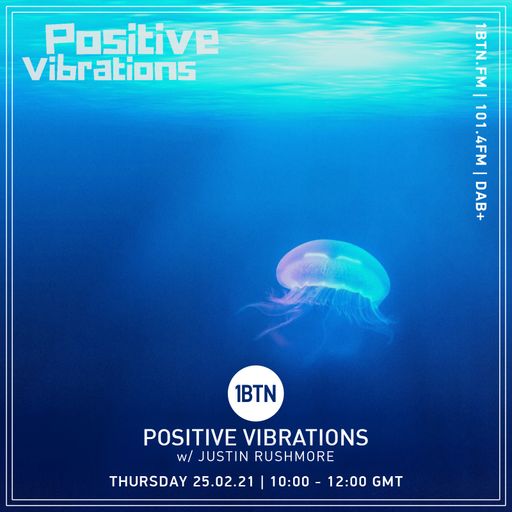 Positive
Vibrations

1BTN.FM | 101.4FM | DAB+

1BTN

POSITIVE VIBRATIONS
w/ JUSTIN RUSHMORE

THURSDAY 25.02.21 | 10:00 - 12:00 GMT